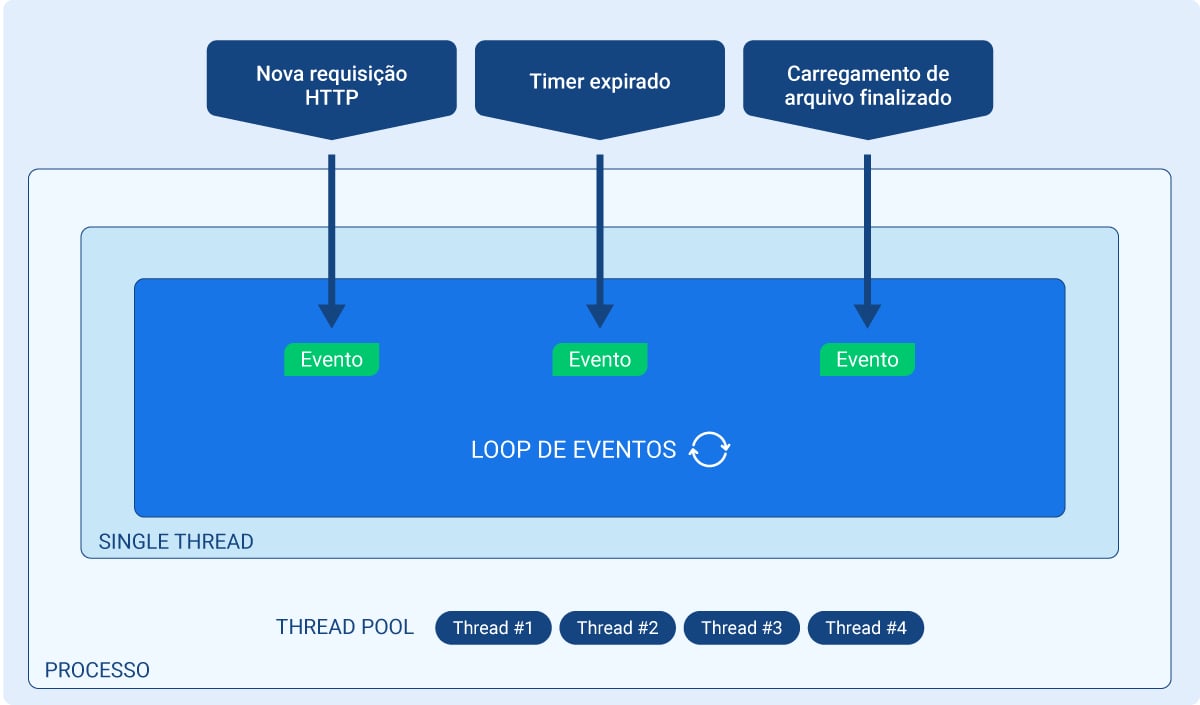 Nova requisição HTTP

Timer expirado

Carregamento de arquivo finalizado

Evento

Evento

Evento

LOOP DE EVENTOS

SINGLE THREAD

THREAD POOL

Thread #1

Thread #2

Thread #3

Thread #4

PROCESSO